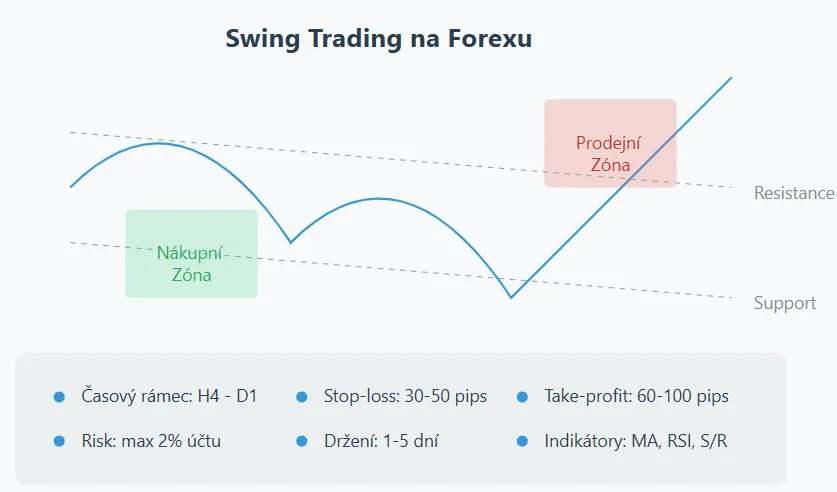 Swing Trading na Forexu

Prodejní Zóna

Resistance

Nákupní Zóna

Support

Časový rámec: H4 - D1

Stop-loss: 30-50 pips

Take-profit: 60-100 pips

Risk: max 2% účtu

Držení: 1-5 dní

Indikátory: MA, RSI, S/R